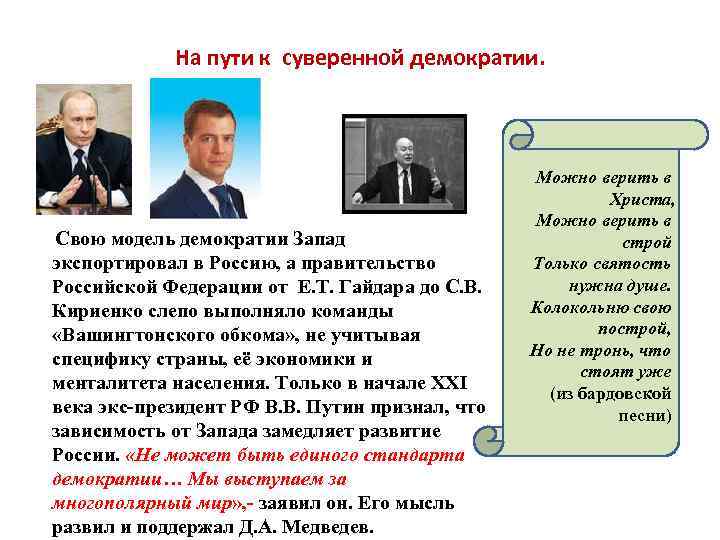 На пути к суверенной демократии.

Свою модель демократии Запад экспортировал в Россию, а правительство Российской Федерации от Е.Т. Гайдара до С.В. Кириенко слепо выполняло команды «Вашингтонского обкома», не учитывая специфику страны, её экономики и менталитета населения. Только в начале XXI века экс-президент РФ В.В. Путин признал, что зависимость от Запада замедляет развитие России. «Не может быть единого стандарта демократии… Мы выступаем за многополярный мир»,- заявил он. Его мысль развил и поддержал Д.А. Медведев.

Можно верить в Христа,
Можно верить в строй
Только святость нужна душе.
Колокольню свою построй,
Но не тронь, что стоят уже
(из бардовской песни)